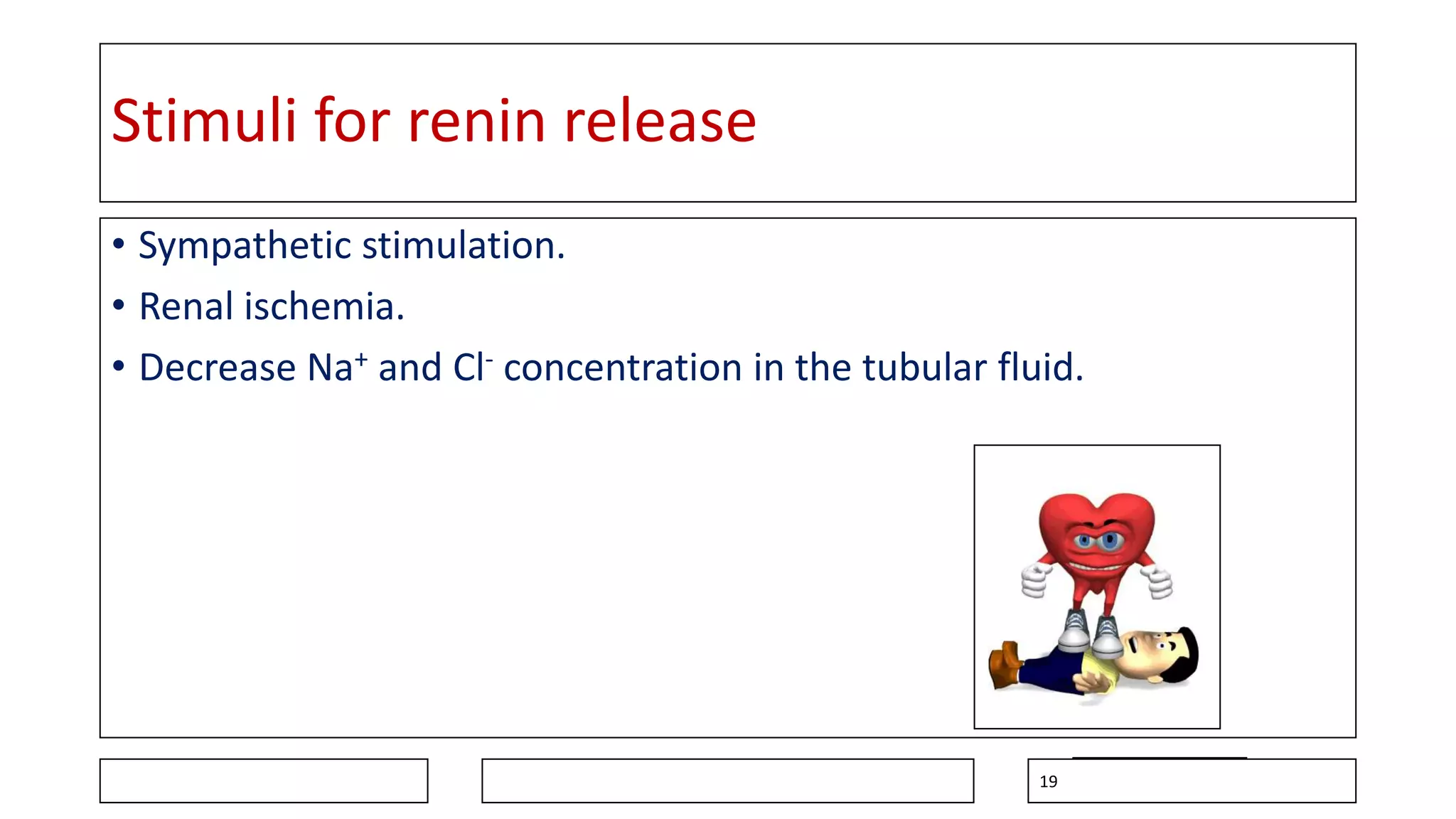 Stimuli for renin release

• Sympathetic stimulation.
• Renal ischemia.
• Decrease $Na^+$ and $Cl^-$ concentration in the tubular fluid.

19